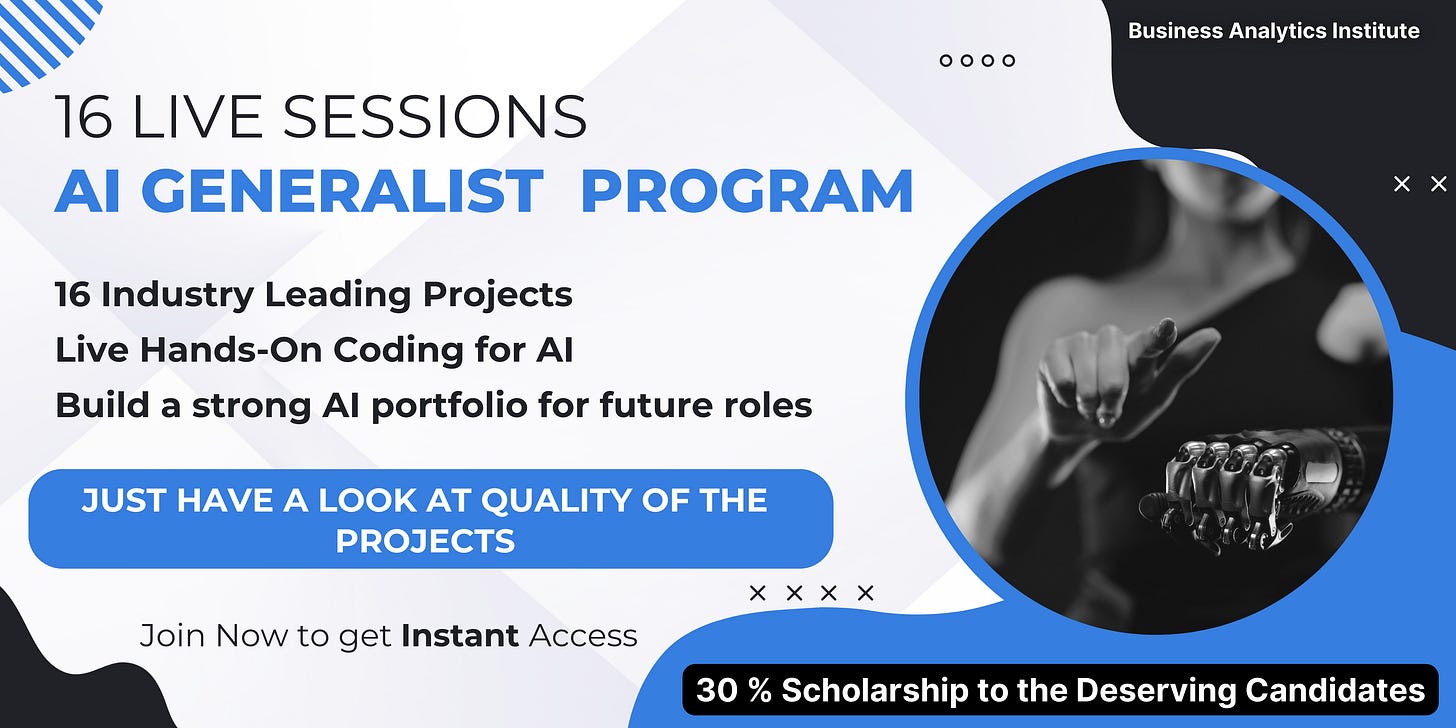 Business Analytics Institute

16 LIVE SESSIONS
AI GENERALIST PROGRAM

16 Industry Leading Projects
Live Hands-On Coding for AI
Build a strong AI portfolio for future roles

JUST HAVE A LOOK AT QUALITY OF THE PROJECTS

Join Now to get Instant Access

30 % Scholarship to the Deserving Candidates